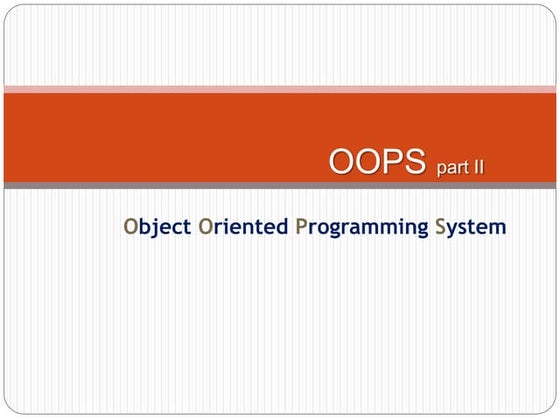 OOPS part II

Object Oriented Programming System